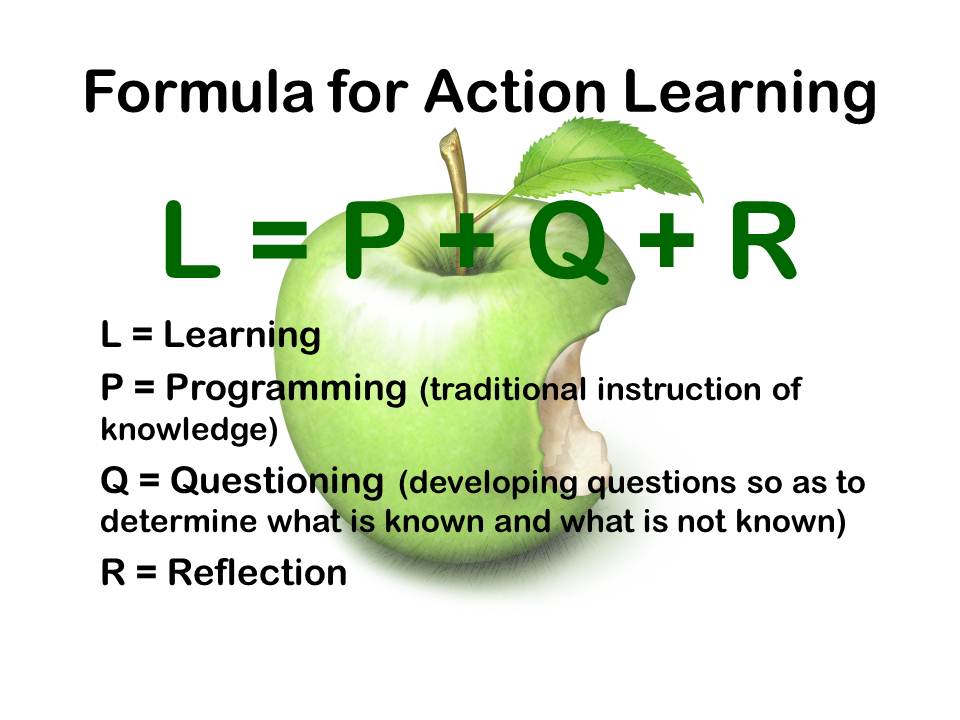 Formula for Action Learning

$L = P + Q + R$

L = Learning

P = Programming (traditional instruction of knowledge)

Q = Questioning (developing questions so as to determine what is known and what is not known)

R = Reflection